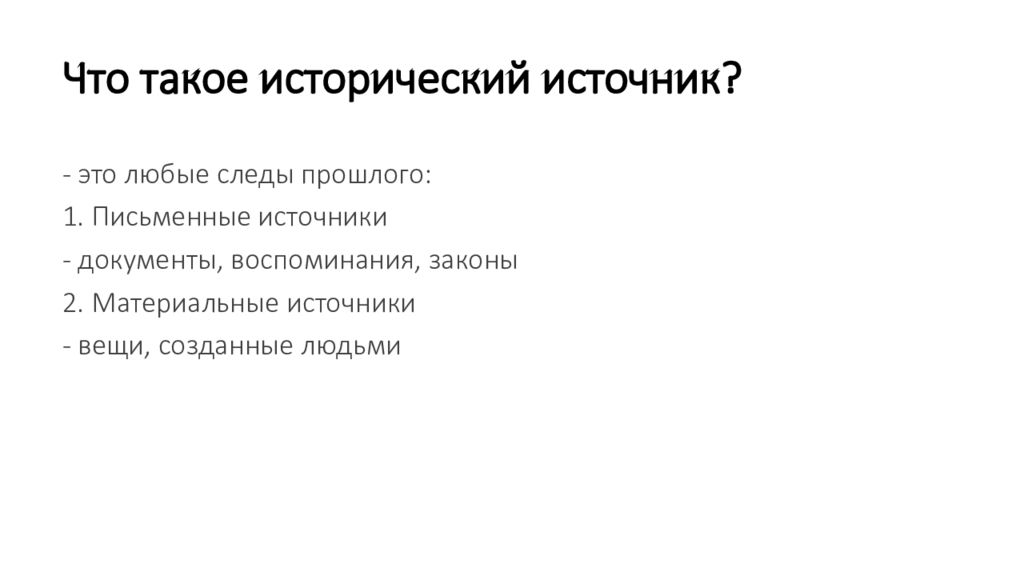 Что такое исторический источник?

- это любые следы прошлого:

1. Письменные источники

- документы, воспоминания, законы

2. Материальные источники

- вещи, созданные людьми